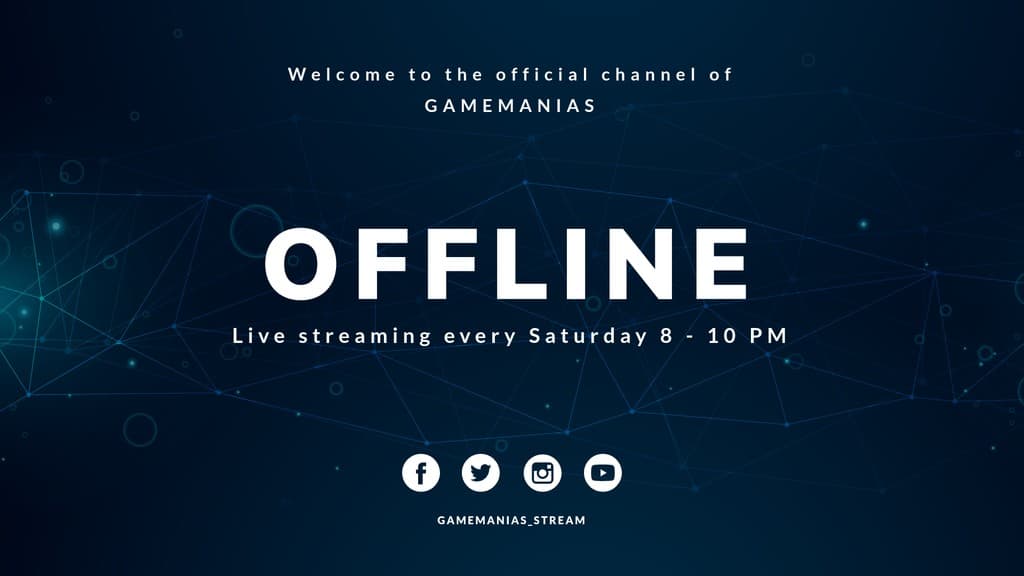 Welcome to the official channel of
GAMEMANIAS

OFFLINE
Live streaming every Saturday 8 - 10 PM

GAMEMANIAS_STREAM